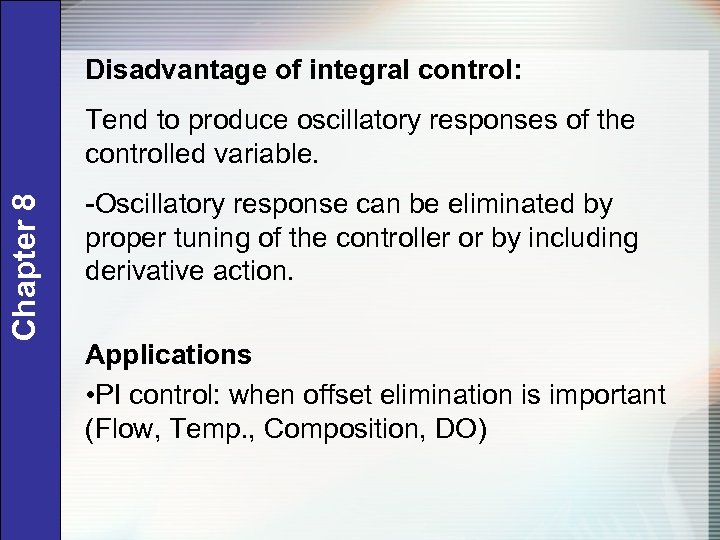 Chapter 8

Disadvantage of integral control:

Tend to produce oscillatory responses of the controlled variable.

-Oscillatory response can be eliminated by proper tuning of the controller or by including derivative action.

Applications

•PI control: when offset elimination is important (Flow, Temp., Composition, DO)